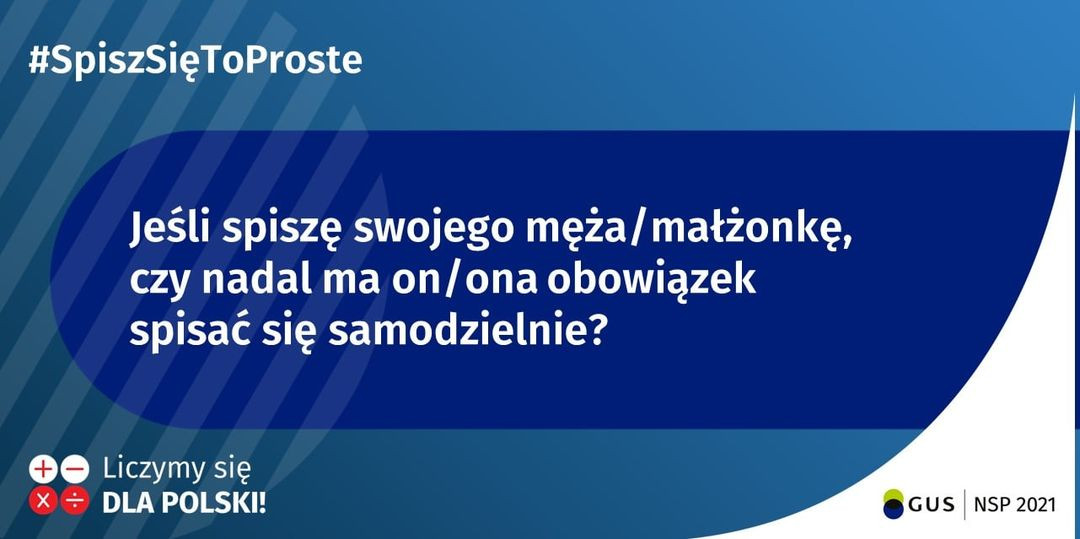 #SpiszSięToProste

Jeśli spiszę swojego męża/małżonkę, czy nadal ma on/ona obowiązek spisać się samodzielnie?

Liczymy się
DLA POLSKI!

GUS | NSP 2021